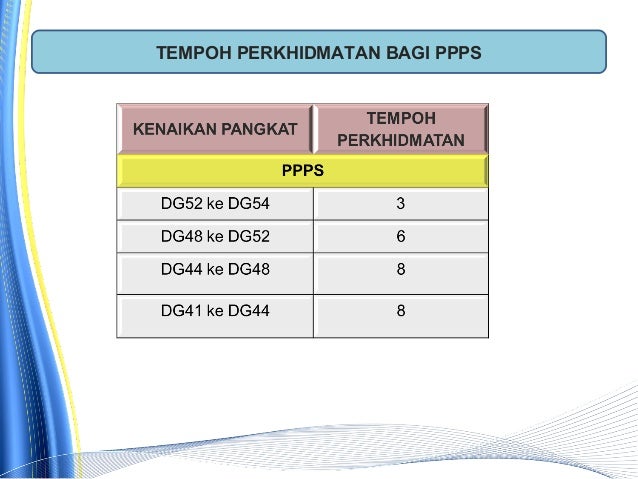 TEMPOH PERKHIDMATAN BAGI PPPS

| KENAIKAN PANGKAT | TEMPOH PERKHIDMATAN |
|---|---|
| PPPS | |
| DG52 ke DG54 | 3 |
| DG48 ke DG52 | 6 |
| DG44 ke DG48 | 8 |
| DG41 ke DG44 | 8 |